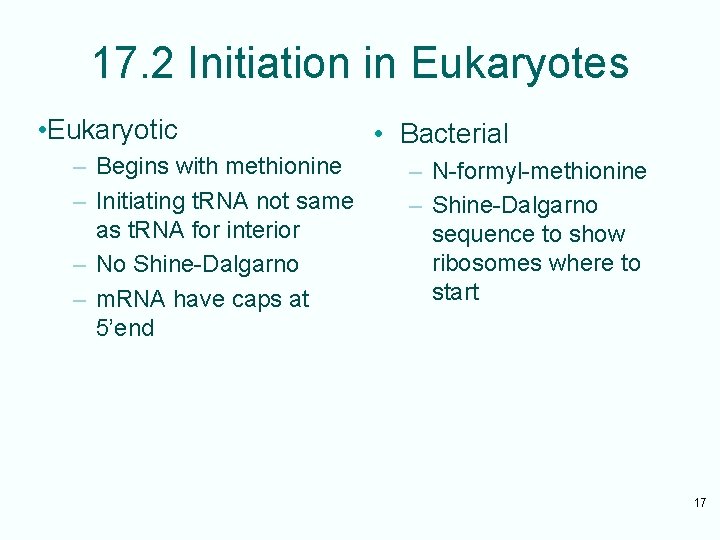 17.2 Initiation in Eukaryotes

• Eukaryotic
- Begins with methionine
- Initiating tRNA not same as tRNA for interior
- No Shine-Dalgarno
- mRNA have caps at 5'end

• Bacterial
- N-formyl-methionine
- Shine-Dalgarno sequence to show ribosomes where to start

17